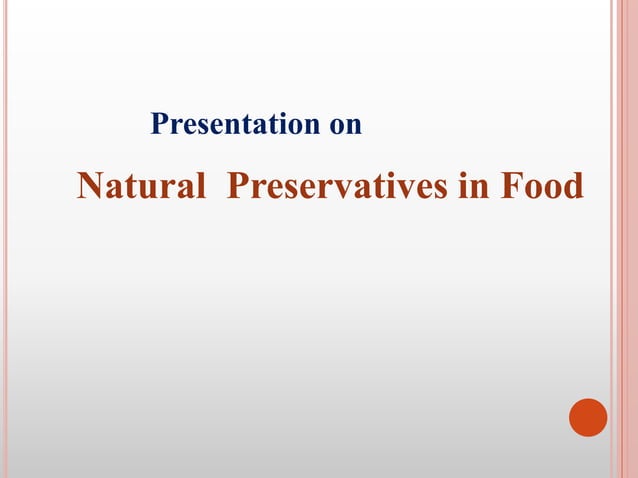 Presentation on

Natural Preservatives in Food